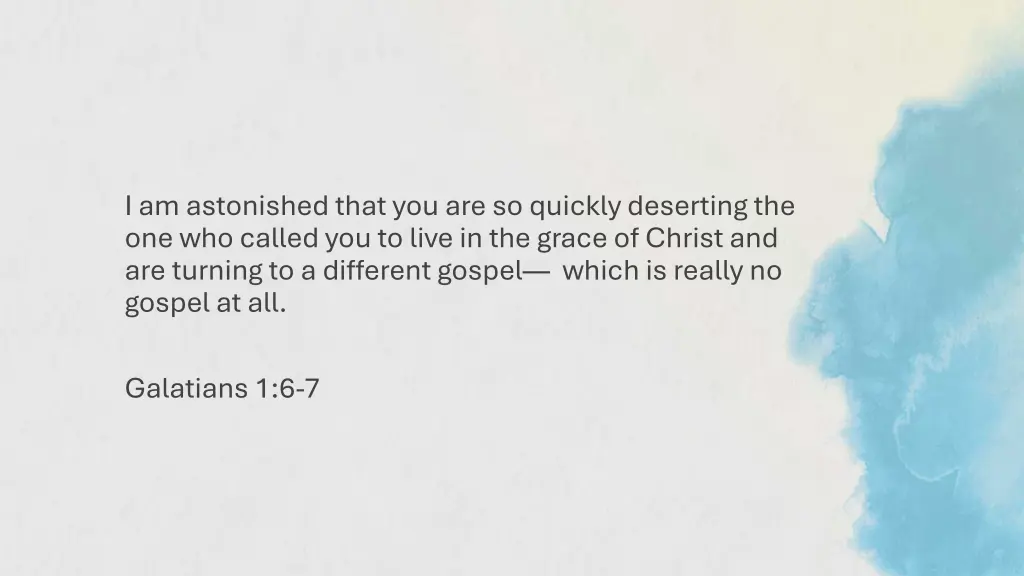 I am astonished that you are so quickly deserting the one who called you to live in the grace of Christ and are turning to a different gospel— which is really no gospel at all.

Galatians 1:6-7